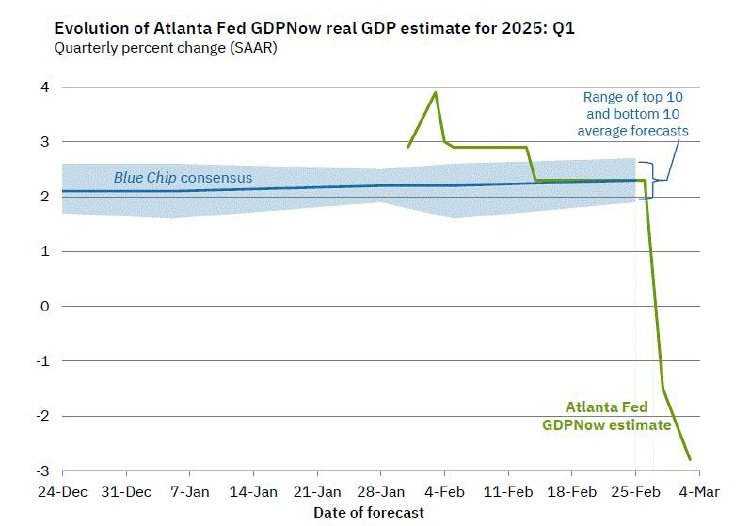 Evolution of Atlanta Fed GDPNow real GDP estimate for 2025: Q1
Quarterly percent change (SAAR)

4
3
2
1
0
-1
-2
-3

Range of top 10 and bottom 10 average forecasts

Blue Chip consensus

Atlanta Fed GDPNow estimate

24-Dec
31-Dec
7-Jan
14-Jan
21-Jan
28-Jan
4-Feb
11-Feb
18-Feb
25-Feb
4-Mar

Date of forecast